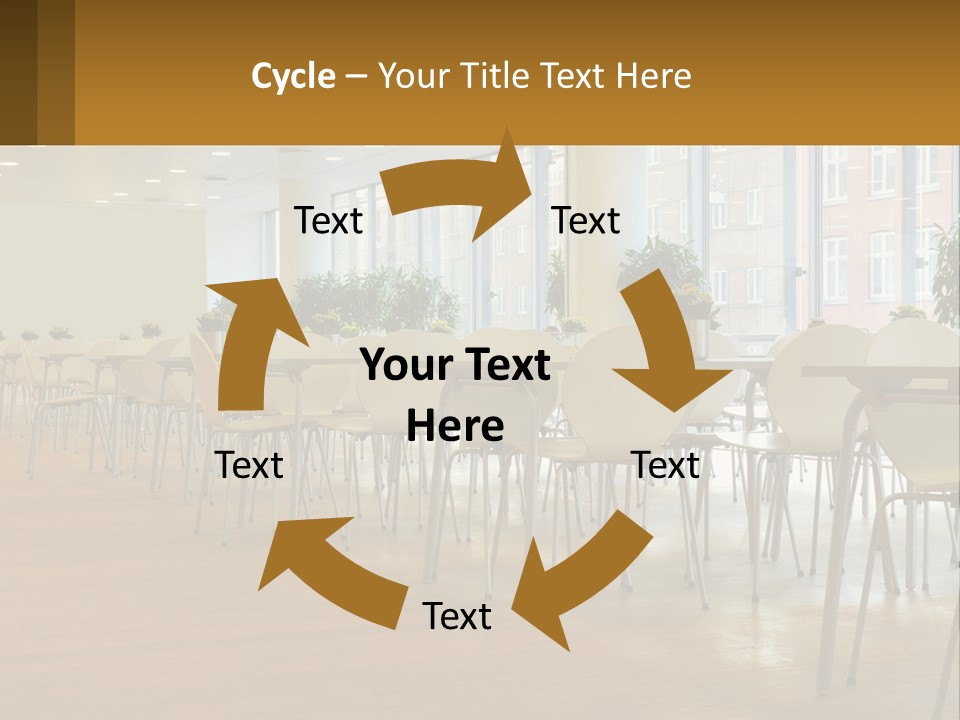 Cycle – Your Title Text Here

Text

Text

Your Text Here

Text

Text

Text